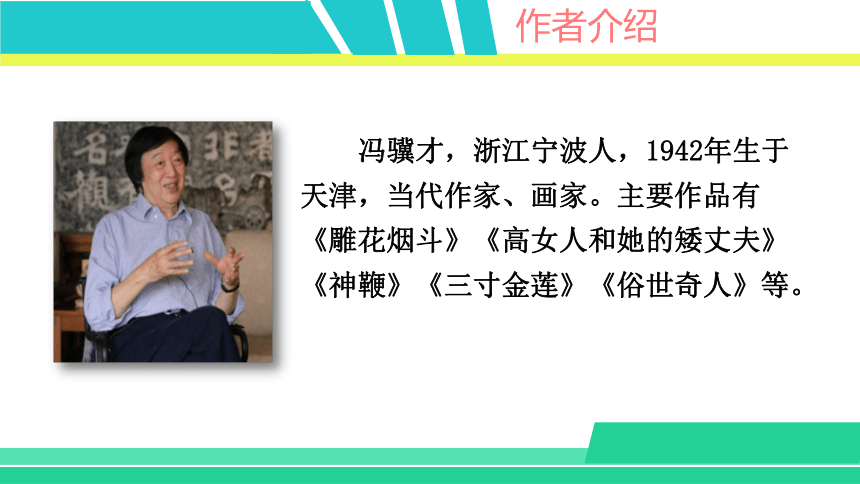 作者介绍

冯骥才，浙江宁波人，1942年生于天津，当代作家、画家。主要作品有《雕花烟斗》《高女人和她的矮丈夫》《神鞭》《三寸金莲》《俗世奇人》等。